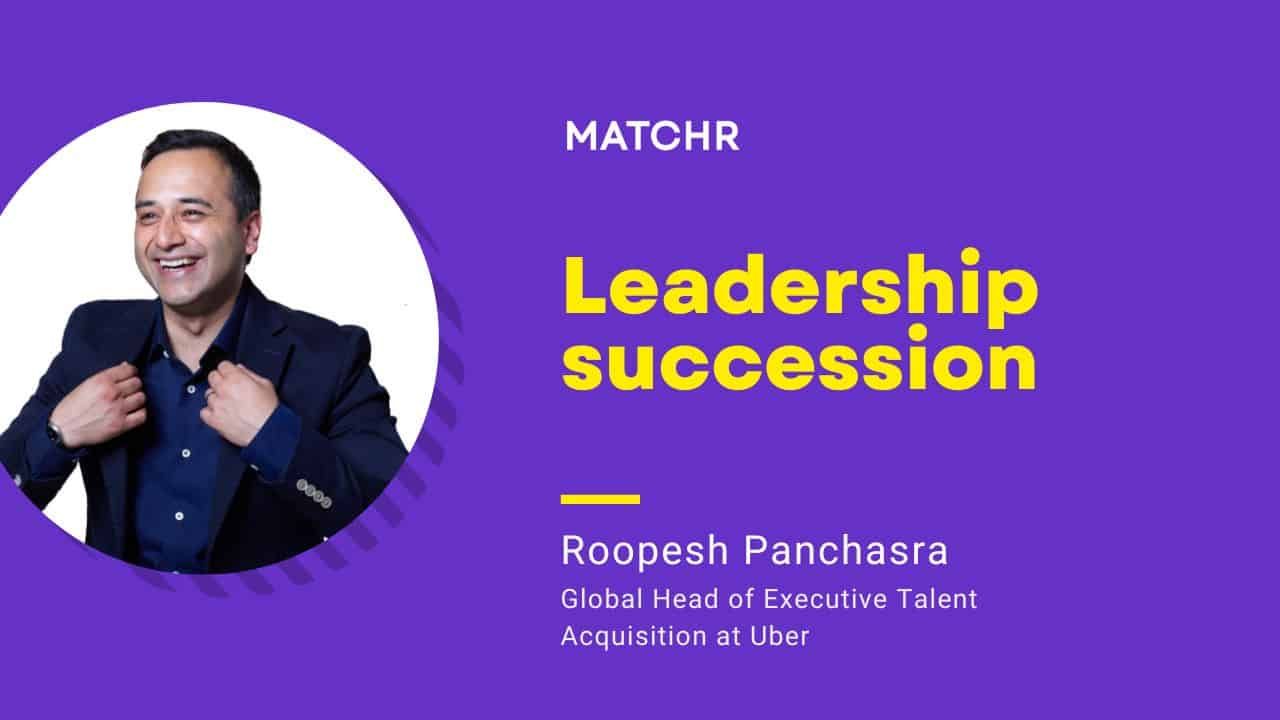 MATCHR

Leadership succession

Roopesh Panchasra

Global Head of Executive Talent Acquisition at Uber